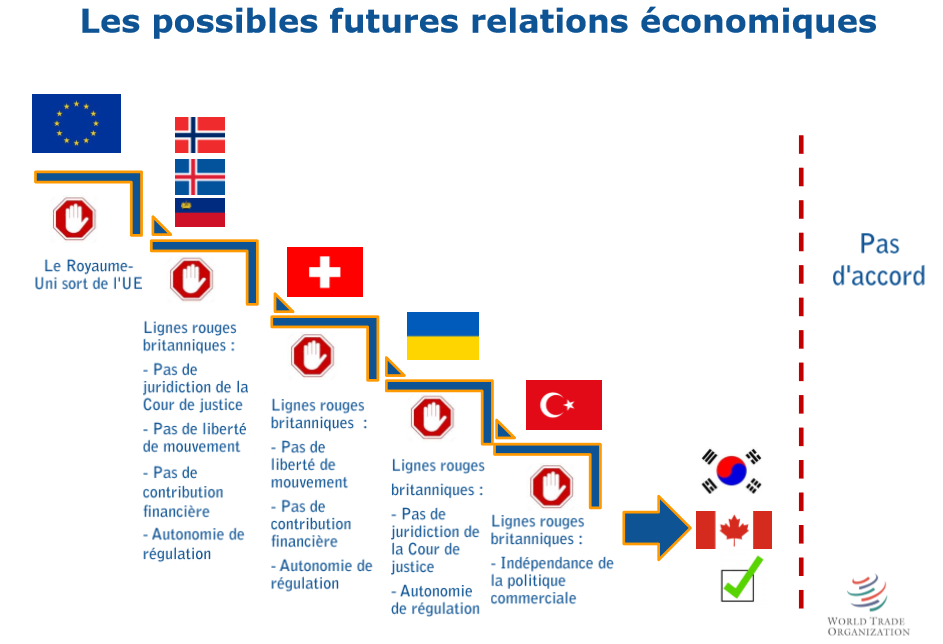 Les possibles futures relations économiques

Le Royaume-Uni sort de l'UE

Lignes rouges britanniques :
- Pas de juridiction de la Cour de justice
- Pas de liberté de mouvement
- Pas de contribution financière
- Autonomie de régulation

Lignes rouges britanniques :
- Pas de liberté de mouvement
- Pas de contribution financière
- Autonomie de régulation

Lignes rouges britanniques :
- Pas de juridiction de la Cour de justice
- Autonomie de régulation

Lignes rouges britanniques :
- Indépendance de la politique commerciale

Pas d'accord

WORLD TRADE ORGANIZATION